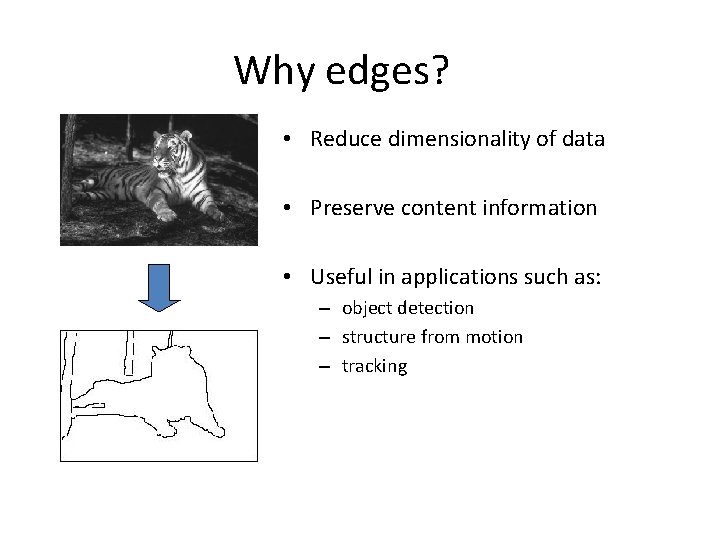 Why edges?

• Reduce dimensionality of data

• Preserve content information

• Useful in applications such as:
– object detection
– structure from motion
– tracking